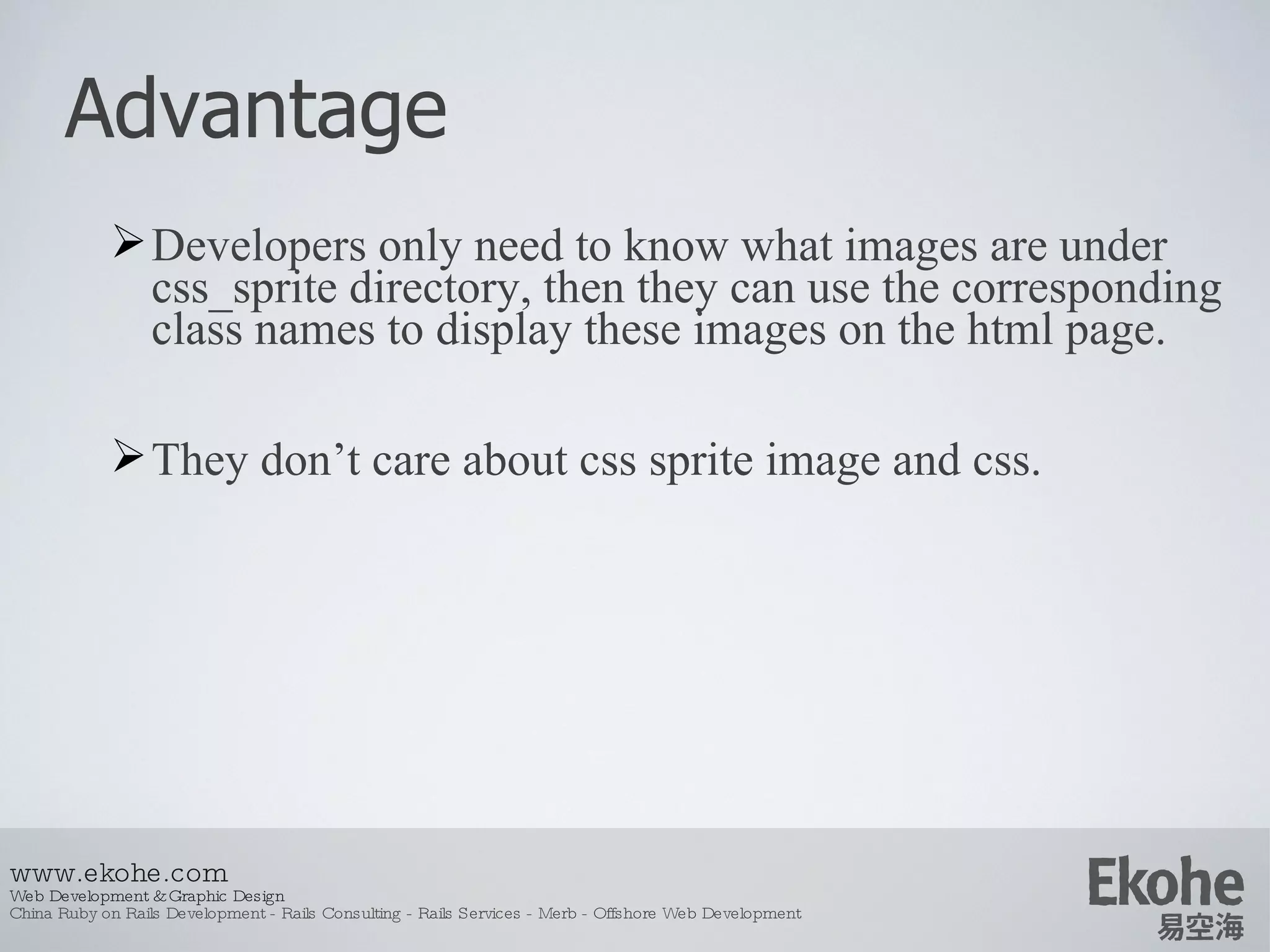 Advantage

➢ Developers only need to know what images are under css_sprite directory, then they can use the corresponding class names to display these images on the html page.

➢ They don’t care about css sprite image and css.

www.ekohe.com
Web Development & Graphic Design
China Ruby on Rails Development - Rails Consulting - Rails Services - Merb - Offshore Web Development

Ekohe
易空海